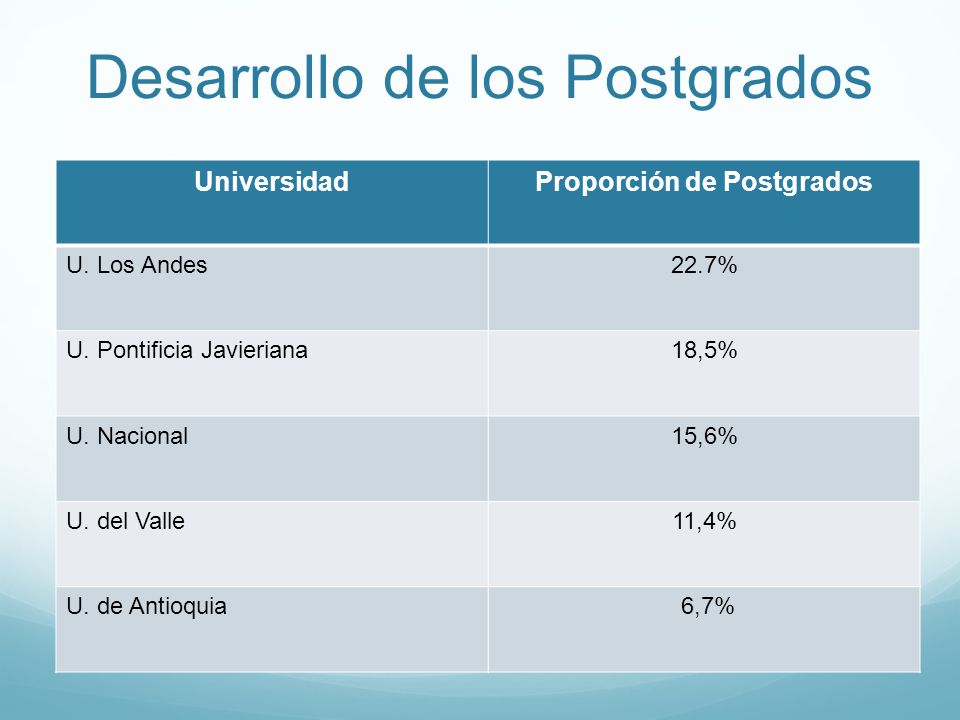 Desarrollo de los Postgrados

| Universidad | Proporción de Postgrados |
|---|---|
| U. Los Andes | 22.7% |
| U. Pontificia Javieriana | 18,5% |
| U. Nacional | 15,6% |
| U. del Valle | 11,4% |
| U. de Antioquia | 6,7% |